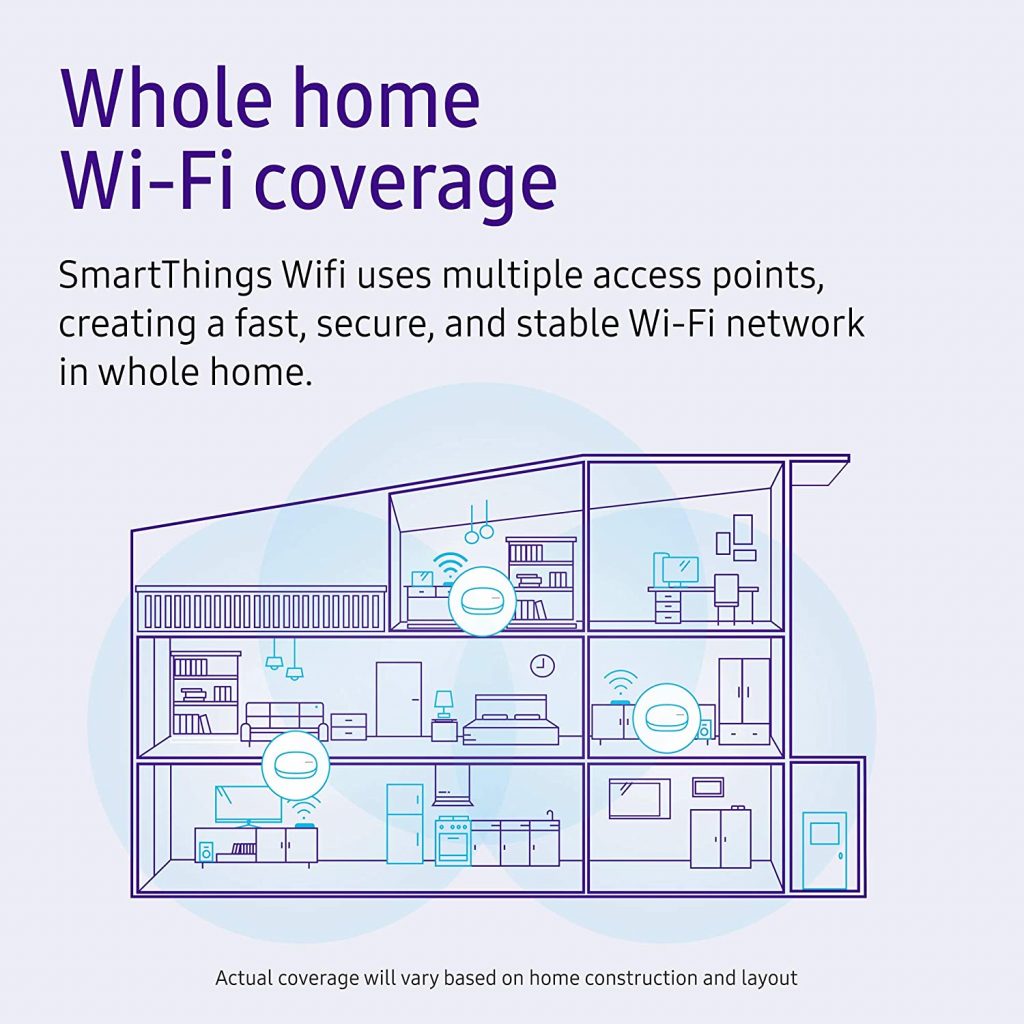 Whole home
Wi-Fi coverage

SmartThings Wifi uses multiple access points, creating a fast, secure, and stable Wi-Fi network in whole home.

Actual coverage will vary based on home construction and layout